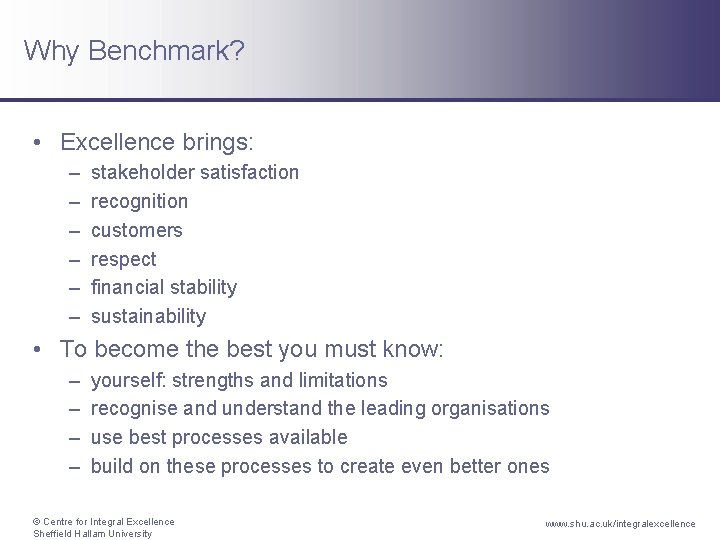 Why Benchmark?

• Excellence brings:
– stakeholder satisfaction
– recognition
– customers
– respect
– financial stability
– sustainability

• To become the best you must know:
– yourself: strengths and limitations
– recognise and understand the leading organisations
– use best processes available
– build on these processes to create even better ones

© Centre for Integral Excellence
Sheffield Hallam University

www.shu.ac.uk/integralexcellence